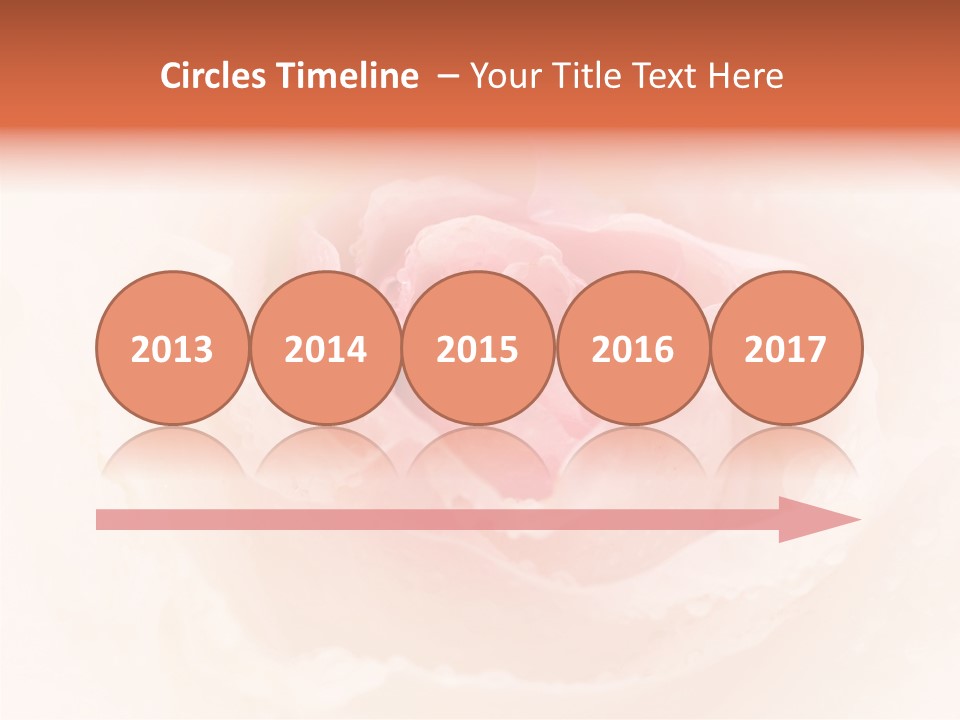 Circles Timeline – Your Title Text Here

2013 2014 2015 2016 2017